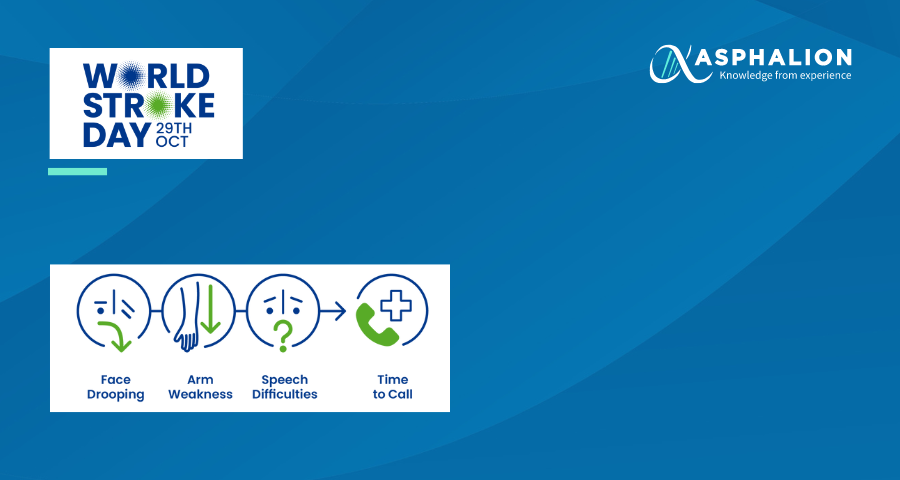 WORLD STROKE DAY 29TH OCT

ASPHALION
Knowledge from experience

Face Drooping

Arm Weakness

Speech Difficulties

Time to Call